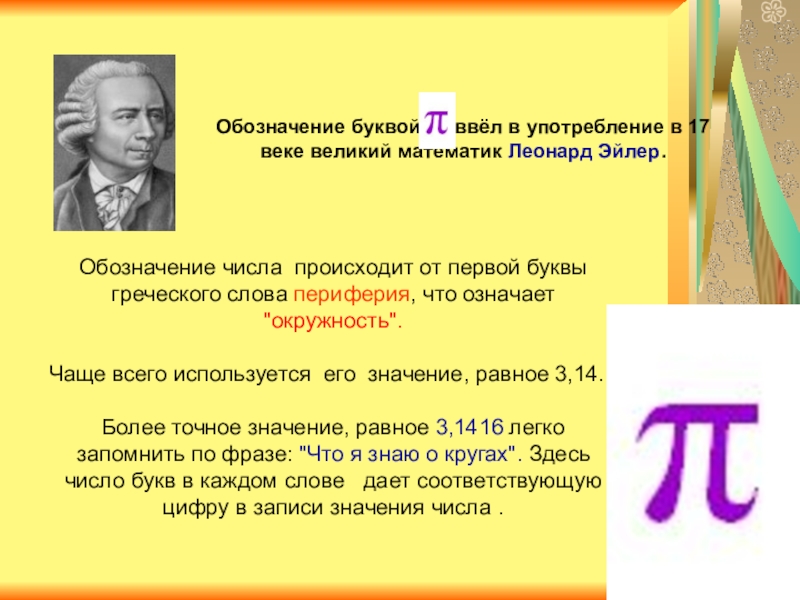 Обозначение буквой $\pi$ ввёл в употребление в 17 веке великий математик Леонард Эйлер.

Обозначение числа происходит от первой буквы греческого слова периферия, что означает "окружность".

Чаще всего используется его значение, равное 3,14.

Более точное значение, равное 3,1416 легко запомнить по фразе: "Что я знаю о кругах". Здесь число букв в каждом слове дает соответствующую цифру в записи значения числа .

$\pi$